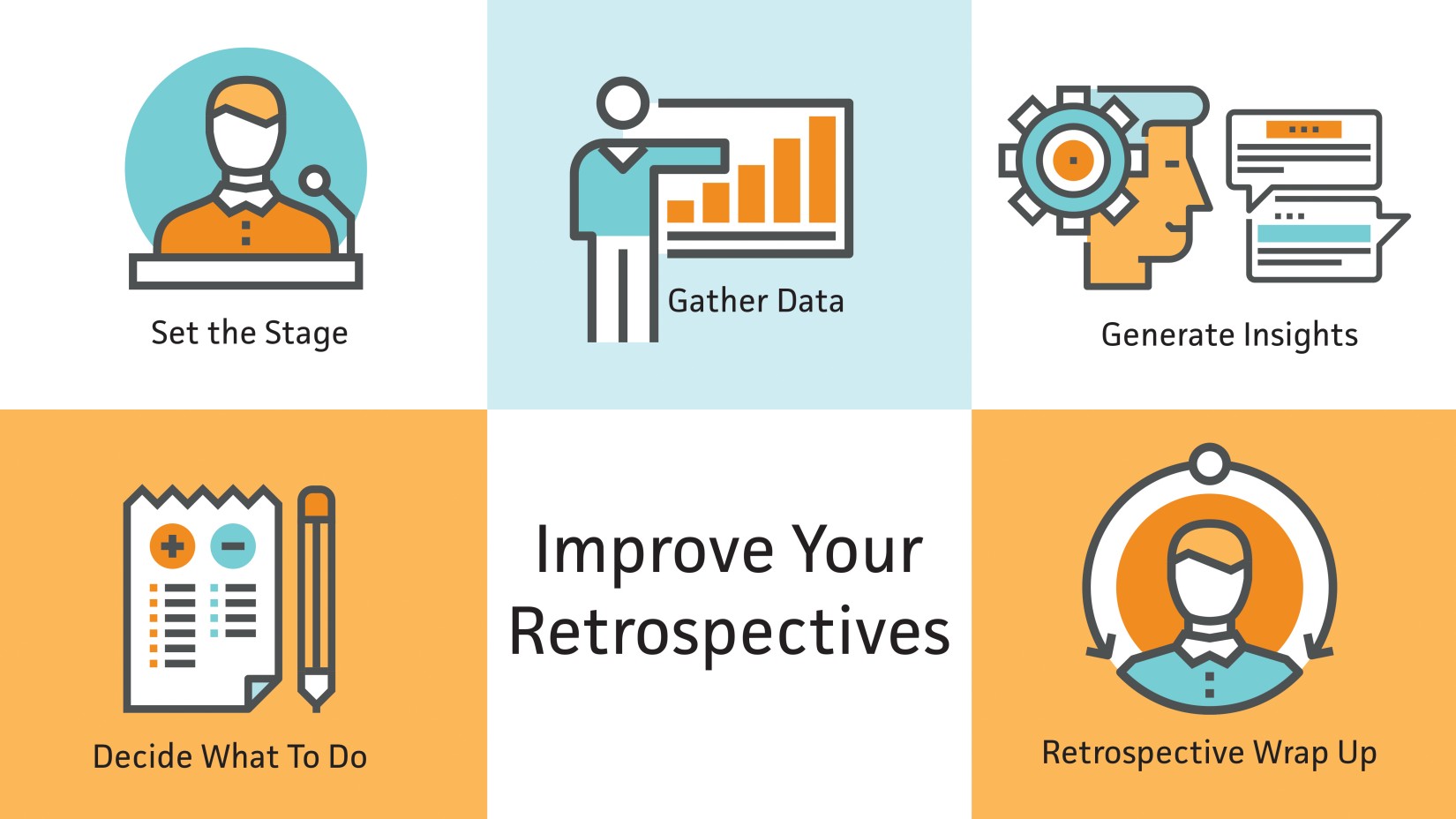 Set the Stage

Gather Data

Generate Insights

Decide What To Do

Improve Your Retrospectives

Retrospective Wrap Up